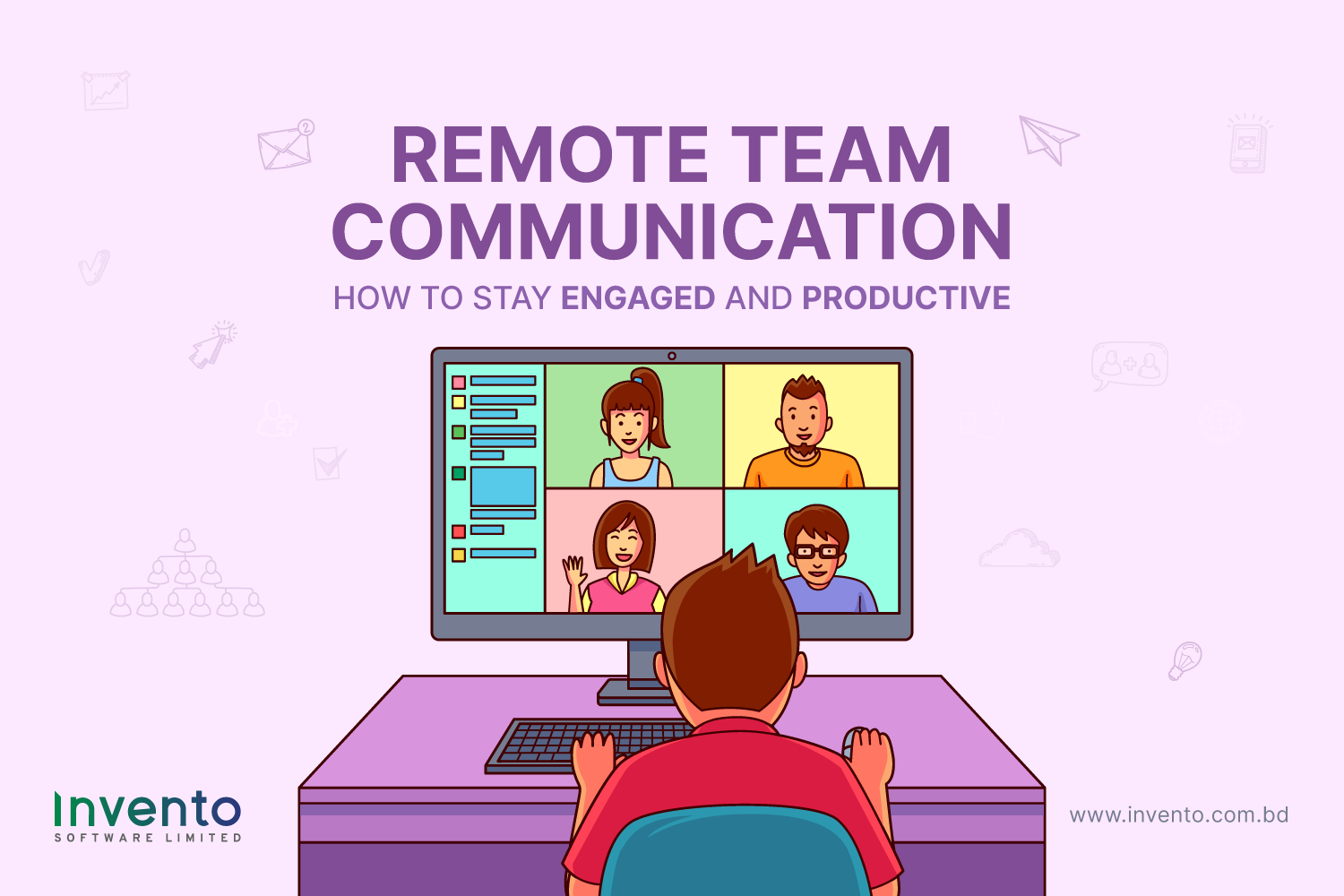 REMOTE TEAM COMMUNICATION

HOW TO STAY ENGAGED AND PRODUCTIVE

Invento
SOFTWARE LIMITED

www.invento.com.bd